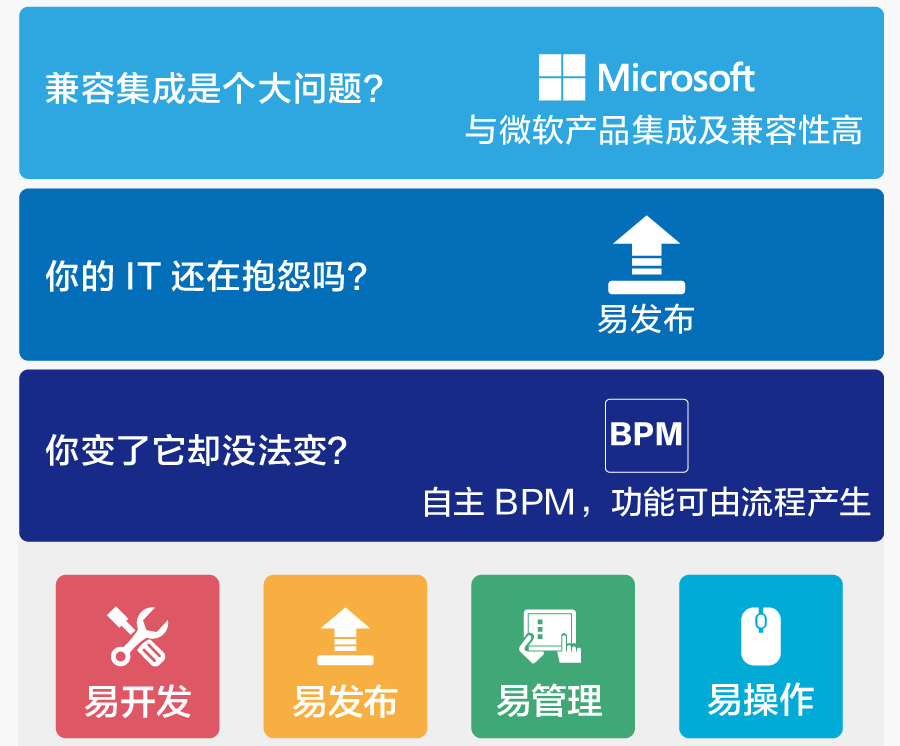 兼容集成是个大问题?

Microsoft
与微软产品集成及兼容性高

你的 IT 还在抱怨吗?

易发布

你变了它却没法变?

BPM
自主 BPM，功能可由流程产生

易开发

易发布

易管理

易操作